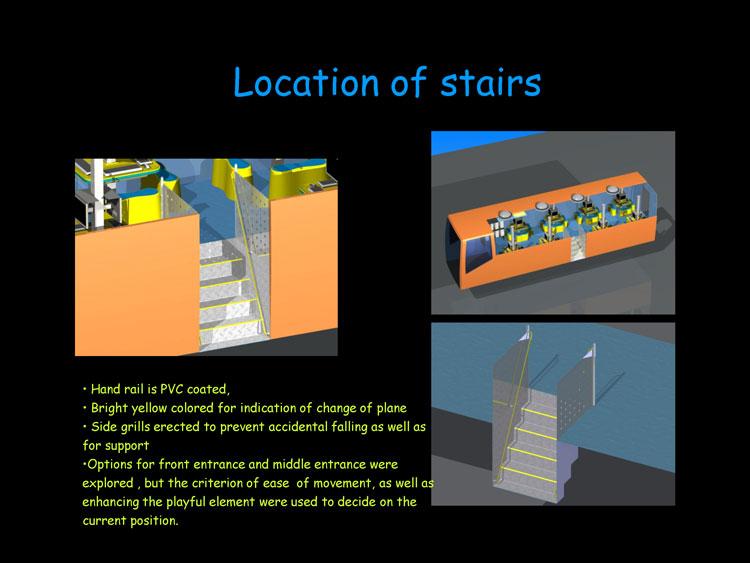 Location of stairs

• Hand rail is PVC coated,
• Bright yellow colored for indication of change of plane
• Side grills erected to prevent accidental falling as well as for support
•Options for front entrance and middle entrance were explored , but the criterion of ease of movement, as well as enhancing the playful element were used to decide on the current position.